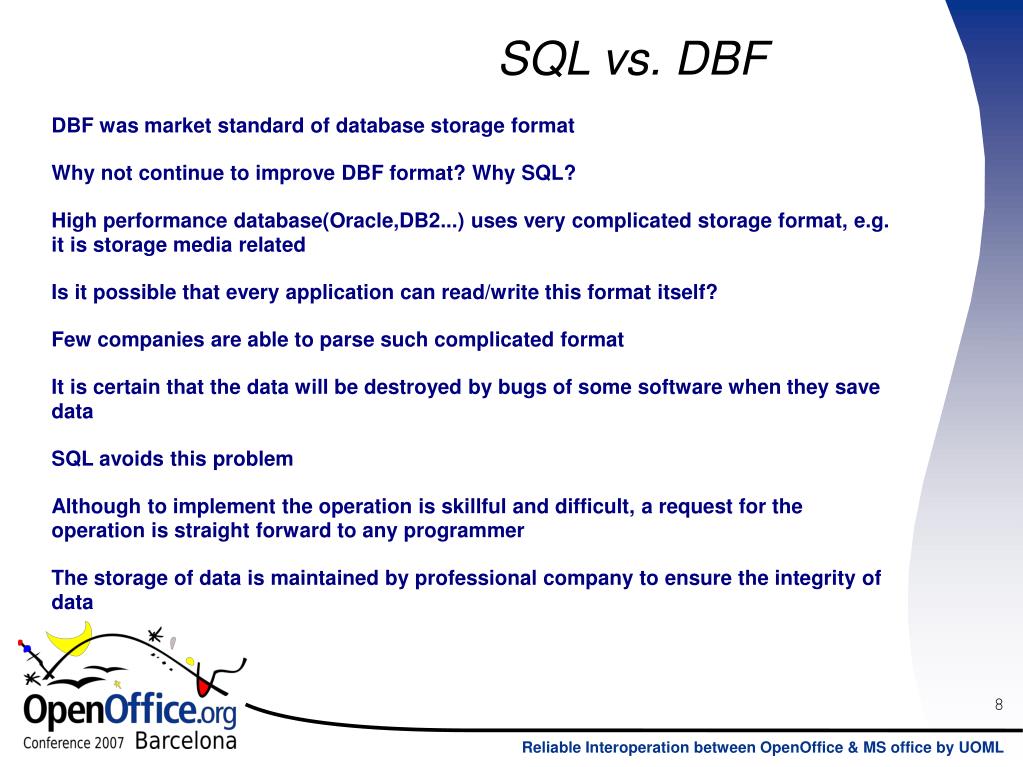 SQL vs. DBF

DBF was market standard of database storage format

Why not continue to improve DBF format? Why SQL?

High performance database(Oracle,DB2...) uses very complicated storage format, e.g. it is storage media related

Is it possible that every application can read/write this format itself?

Few companies are able to parse such complicated format

It is certain that the data will be destroyed by bugs of some software when they save data

SQL avoids this problem

Although to implement the operation is skillful and difficult, a request for the operation is straight forward to any programmer

The storage of data is maintained by professional company to ensure the integrity of data

OpenOffice.org
Conference 2007 Barcelona

8

Reliable Interoperation between OpenOffice & MS office by UOML